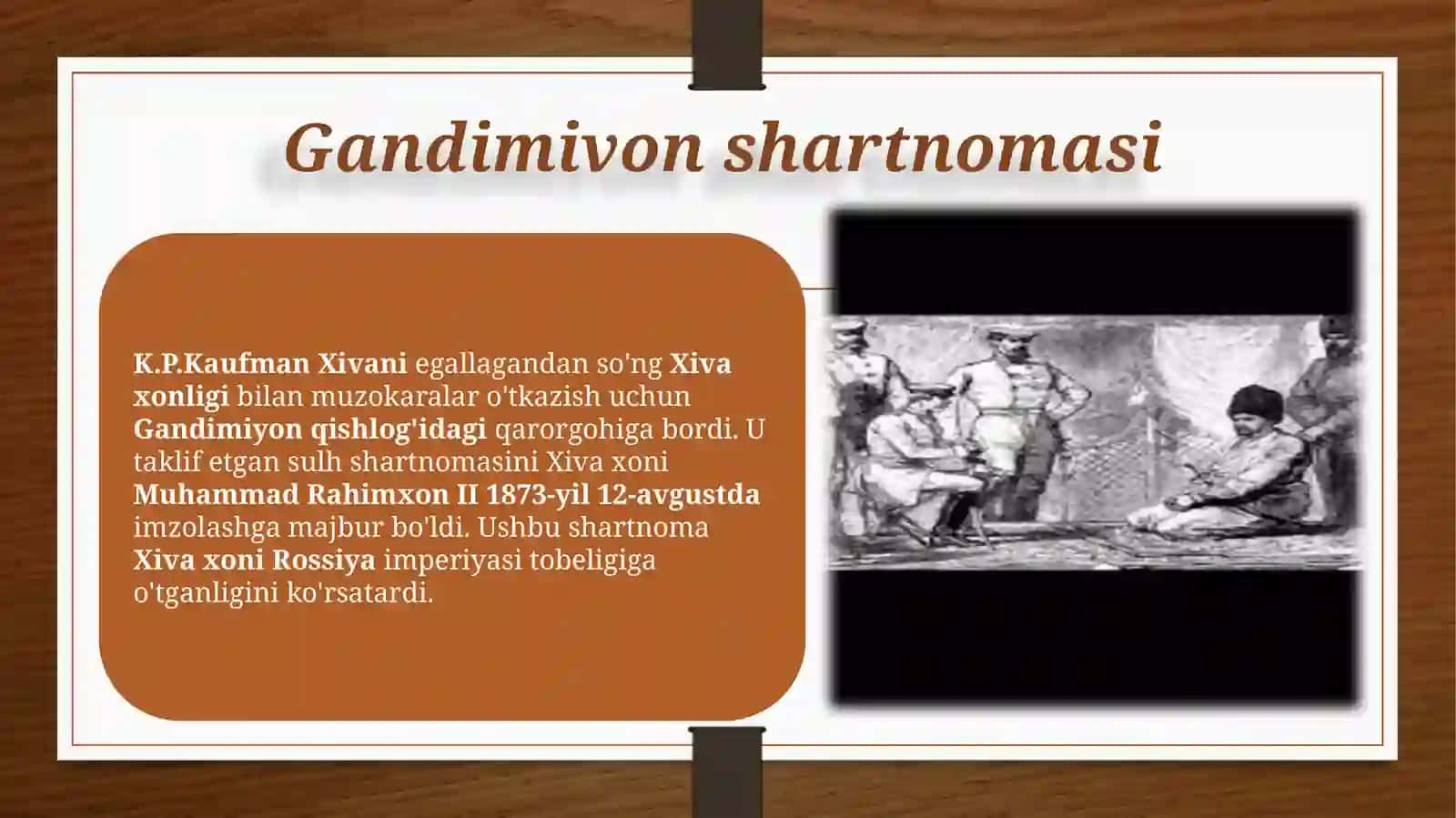 Gandimivon shartnomasi

K.P.Kaufman Xivani egallagandan so'ng Xiva xonligi bilan muzokaralar o'tkazish uchun Gandimiyon qishlog'idagi qarorgohiga bordi. U taklif etgan sulh shartnomasini Xiva xoni Muhammad Rahimxon II 1873-yil 12-avgustda imzolashga majbur bo'ldi. Ushbu shartnoma Xiva xoni Rossiya imperiyasi tobeligiga o'tganligini ko'rsatardi.